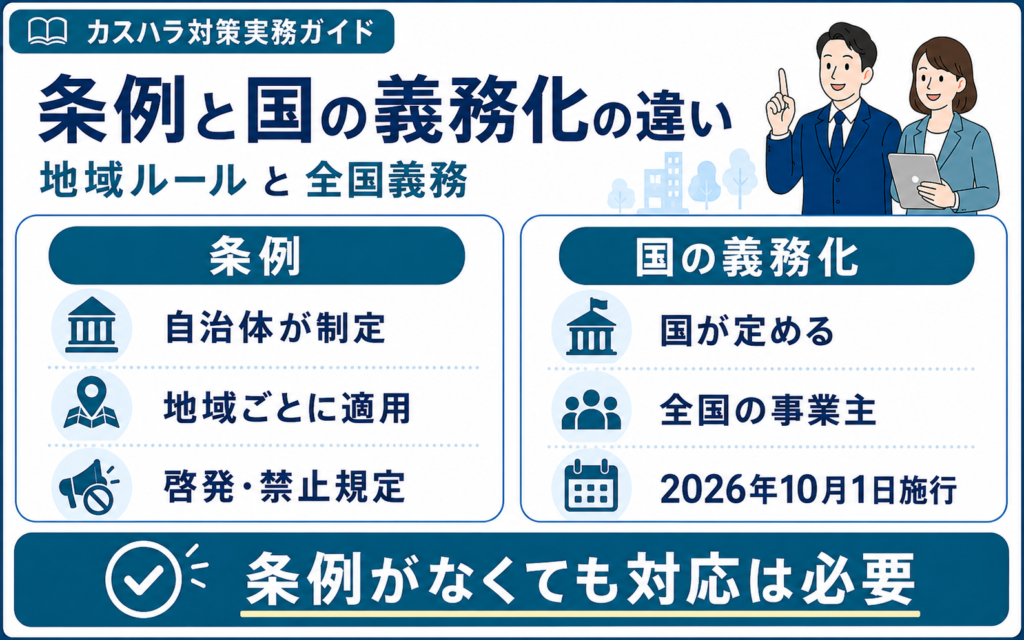 カスハラ対策実務ガイド

条例と国の義務化の違い

地域ルール と 全国義務

条例

自治体が制定

地域ごとに適用

啓発・禁止規定

国の義務化

国が定める

全国の事業主

2026年10月1日施行

条例がなくても対応は必要